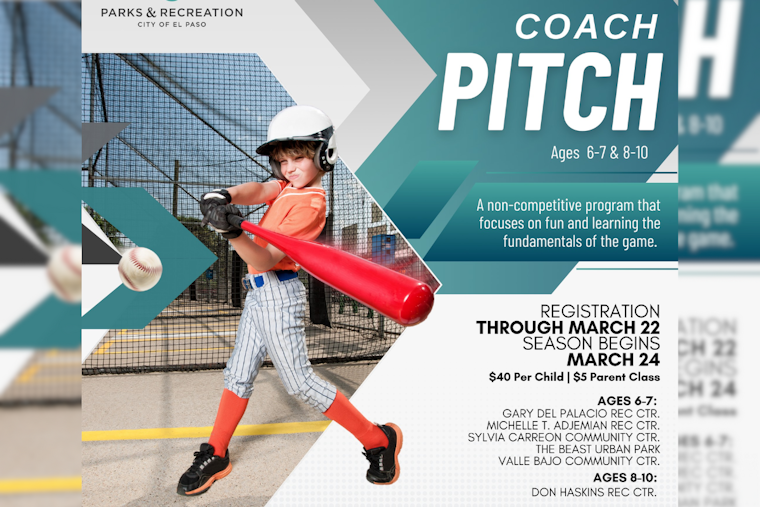 PARKS & RECREATION
CITY OF EL PASO

COACH PITCH

Ages 6-7 & 8-10

A non-competitive program that focuses on fun and learning the fundamentals of the game.

REGISTRATION
THROUGH MARCH 22
SEASON BEGINS
MARCH 24

$40 Per Child | $5 Parent Class

AGES 6-7:
GARY DEL PALACIO REC CTR.
MICHELLE T. ADJEMIAN REC CTR.
SYLVIA CARREON COMMUNITY CTR.
THE BEAST URBAN PARK
VALLE BAJO COMMUNITY CTR.

AGES 8-10:
DON HASKINS REC CTR.